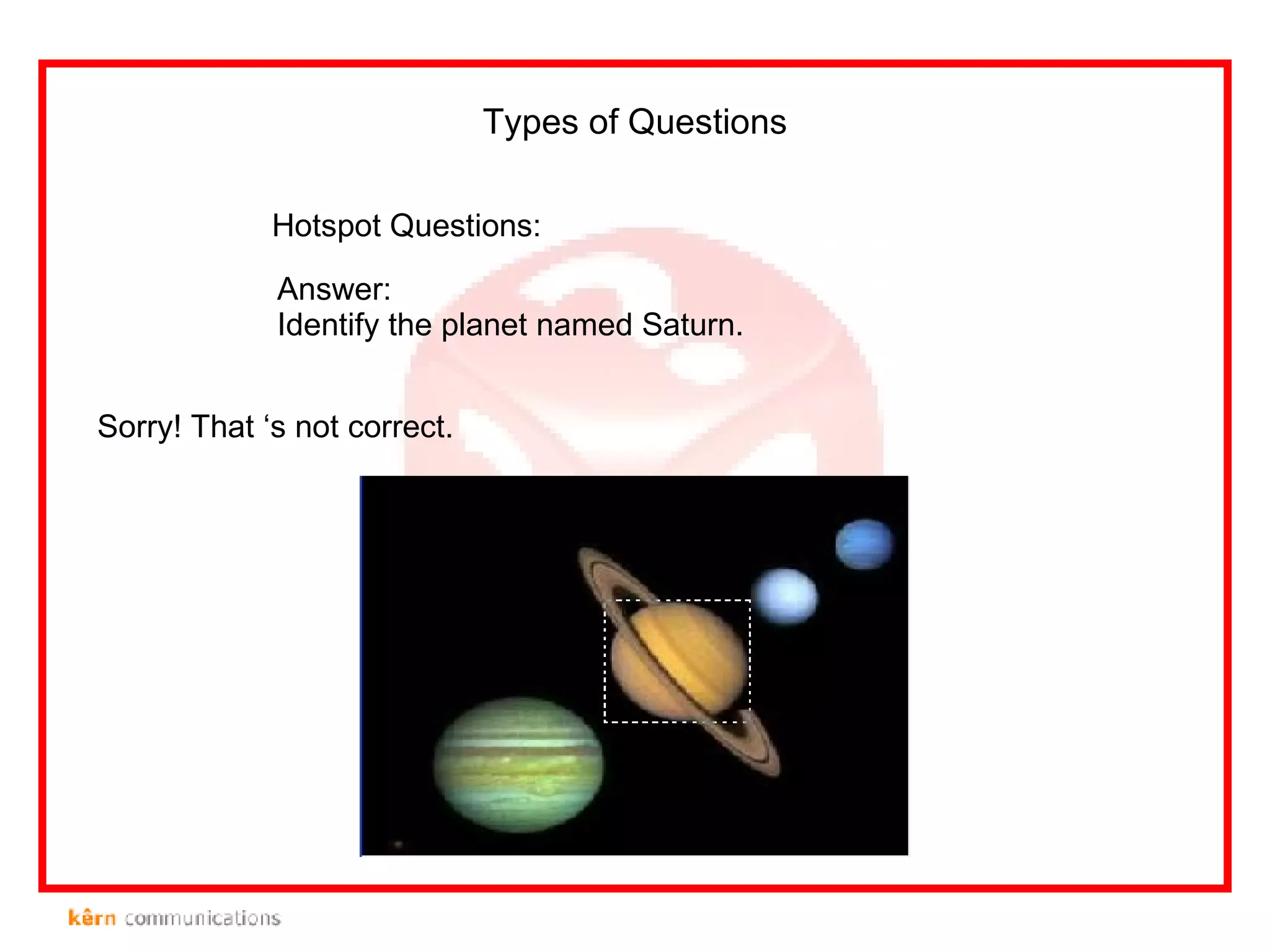 Types of Questions

Hotspot Questions:

Answer:
Identify the planet named Saturn.

Sorry! That ‘s not correct.

kêrn communications